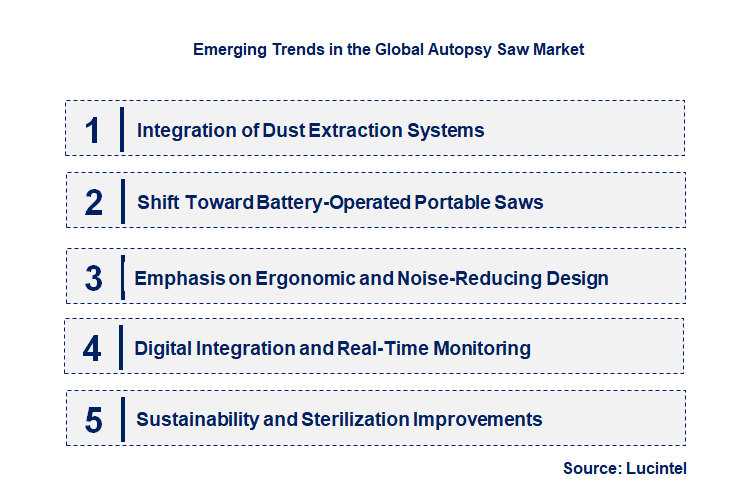 Emerging Trends in the Global Autopsy Saw Market

1 Integration of Dust Extraction Systems

2 Shift Toward Battery-Operated Portable Saws

3 Emphasis on Ergonomic and Noise-Reducing Design

4 Digital Integration and Real-Time Monitoring

5 Sustainability and Sterilization Improvements

Source: Lucintel